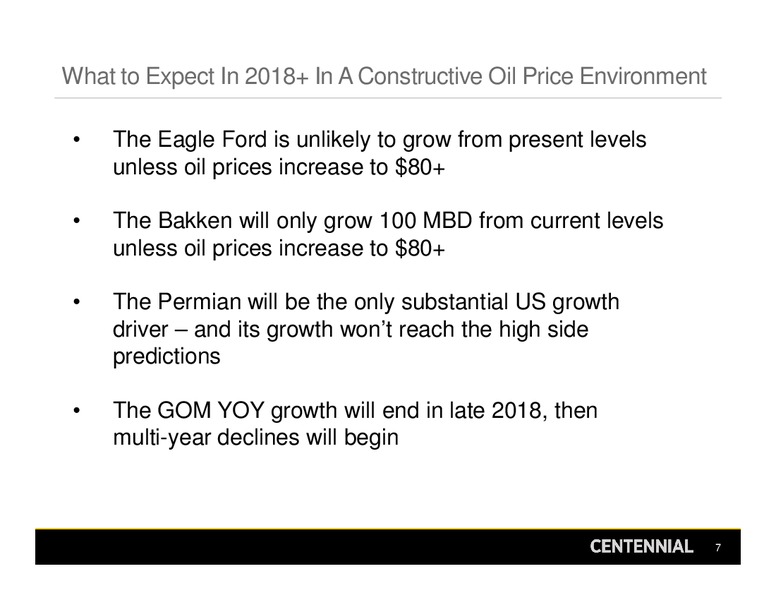 What to Expect In 2018+ In A Constructive Oil Price Environment

• The Eagle Ford is unlikely to grow from present levels unless oil prices increase to \$80+

• The Bakken will only grow 100 MBD from current levels unless oil prices increase to \$80+

• The Permian will be the only substantial US growth driver – and its growth won't reach the high side predictions

• The GOM YOY growth will end in late 2018, then multi-year declines will begin

CENTENNIAL 7